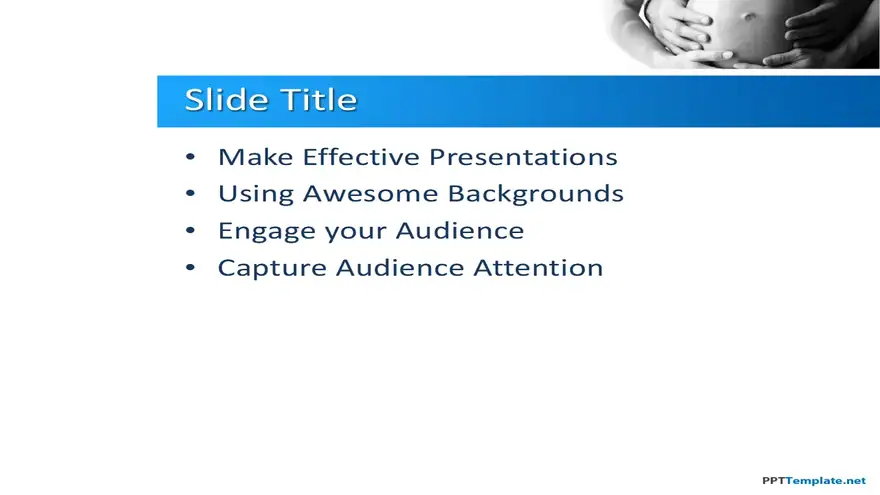 Slide Title

• Make Effective Presentations
• Using Awesome Backgrounds
• Engage your Audience
• Capture Audience Attention

PPTTemplate.net